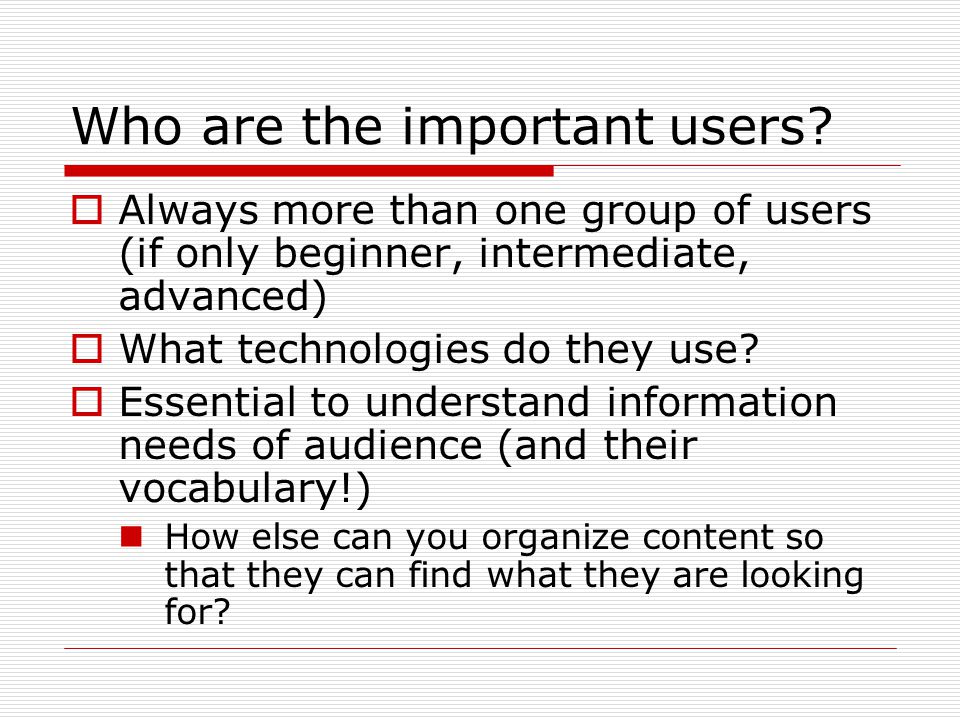 Who are the important users?

Always more than one group of users (if only beginner, intermediate, advanced)

What technologies do they use?

Essential to understand information needs of audience (and their vocabulary!)

How else can you organize content so that they can find what they are looking for?